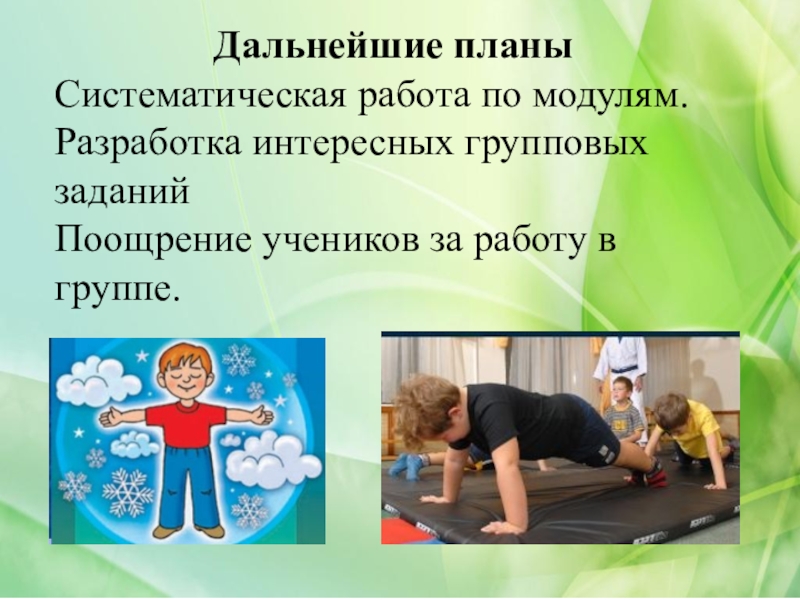 Дальнейшие планы
Систематическая работа по модулям.
Разработка интересных групповых заданий
Поощрение учеников за работу в группе.